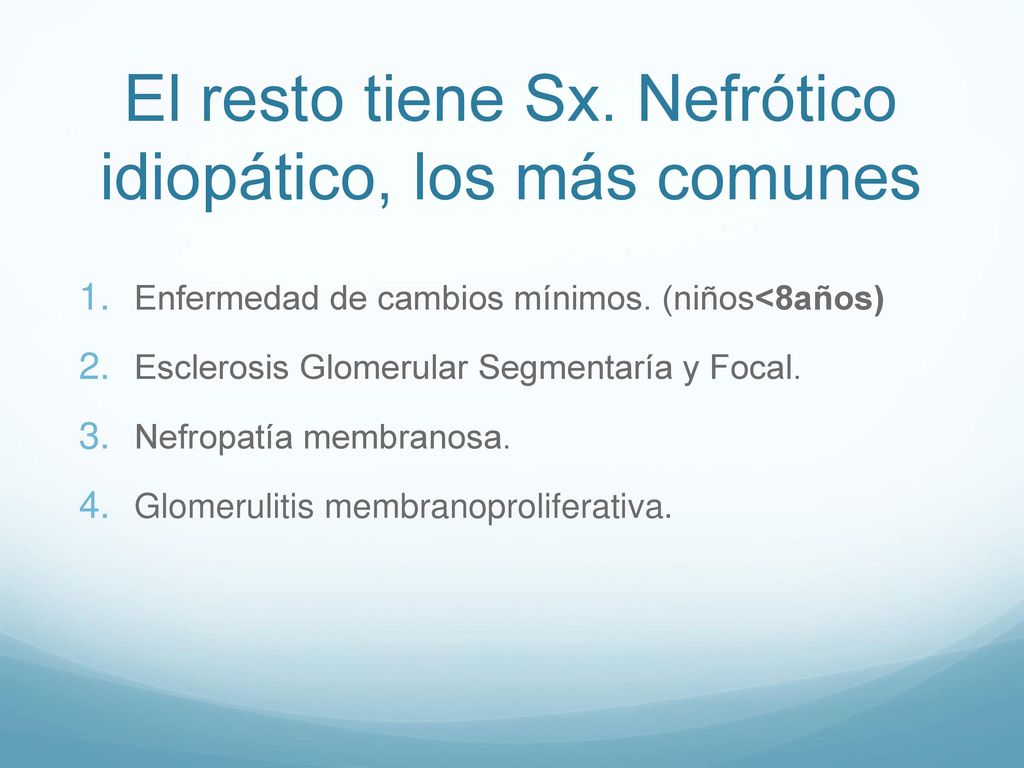 El resto tiene Sx. Nefrótico idiopático, los más comunes

1. Enfermedad de cambios mínimos. (niños<8años)
2. Esclerosis Glomerular Segmentaría y Focal.
3. Nefropatía membranosa.
4. Glomerulitis membranoproliferativa.